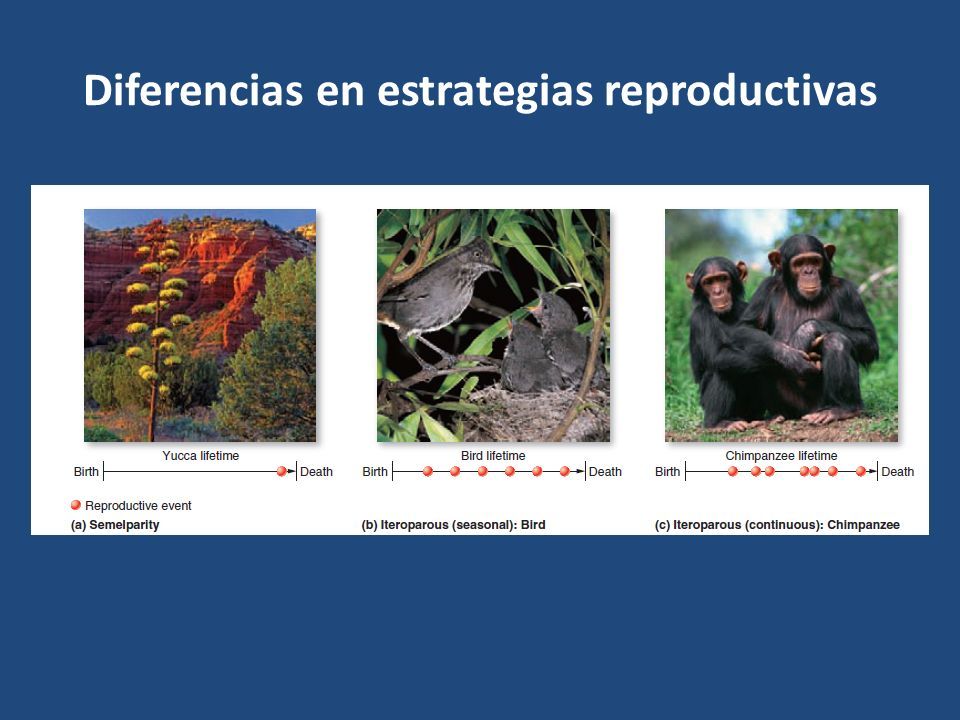 Diferencias en estrategias reproductivas

Yucca lifetime
Birth Death

Reproductive event
(a) Semelparity

Bird lifetime
Birth Death
(b) Iteroparous (seasonal): Bird

Chimpanzee lifetime
Birth Death
(c) Iteroparous (continuous): Chimpanzee